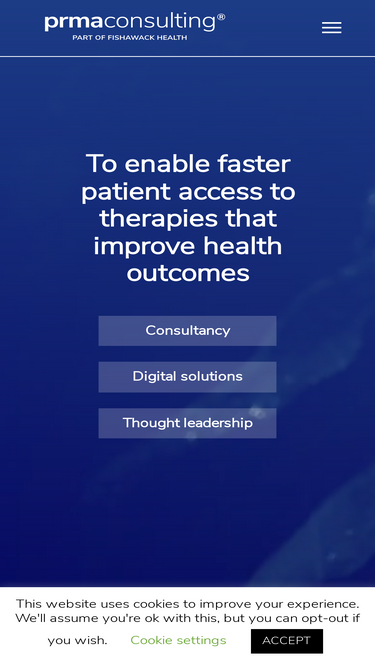 prmaconsulting®
PART OF FISHAWACK HEALTH

To enable faster patient access to therapies that improve health outcomes

Consultancy

Digital solutions

Thought leadership

This website uses cookies to improve your experience. We'll assume you're ok with this, but you can opt-out if you wish. Cookie settings ACCEPT